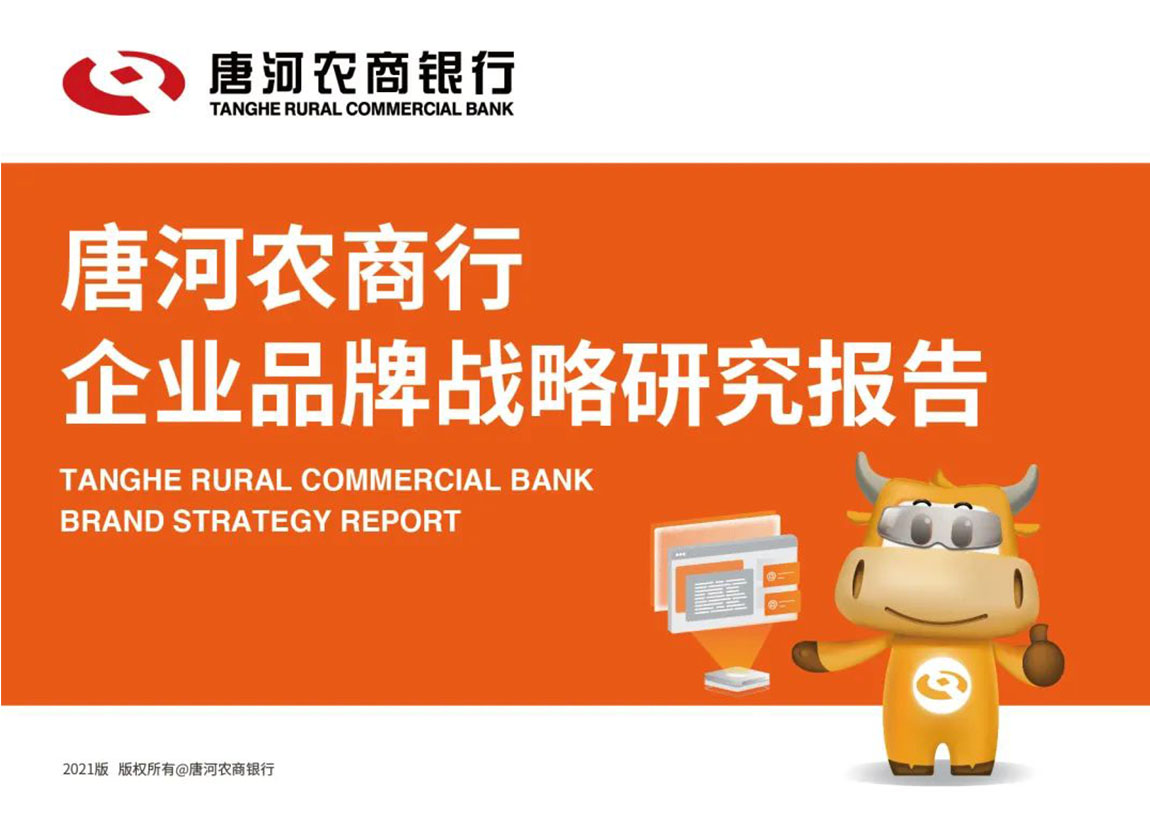 唐河农商银行
TANGHE RURAL COMMERCIAL BANK

唐河农商行
企业品牌战略研究报告

TANGHE RURAL COMMERCIAL BANK
BRAND STRATEGY REPORT

2021版 版权所有@唐河农商银行